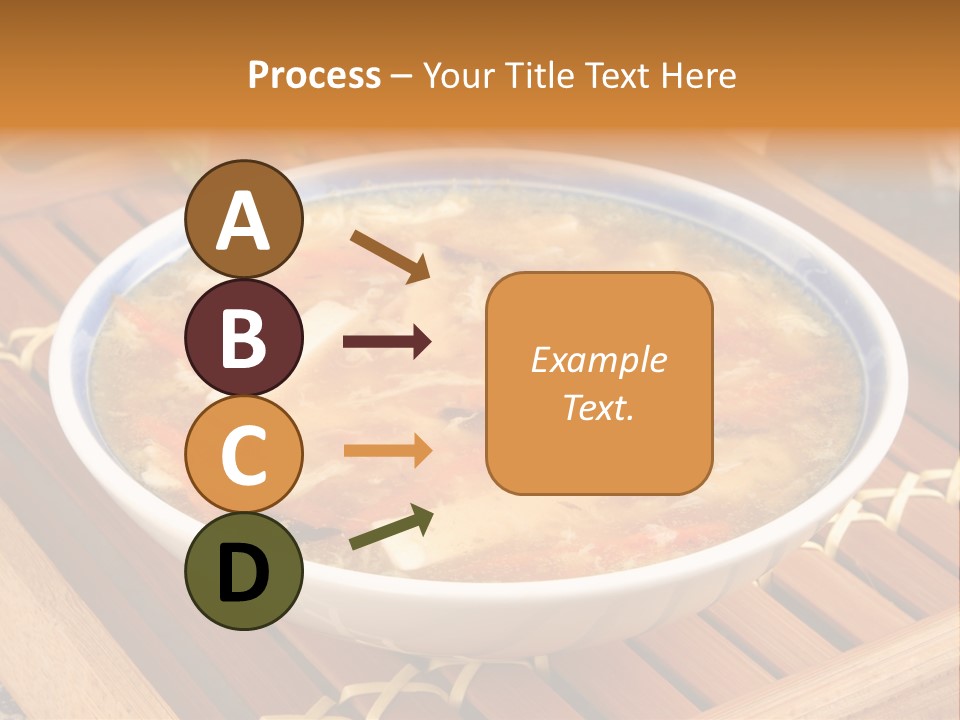 Process – Your Title Text Here

A

B

C

D

Example Text.